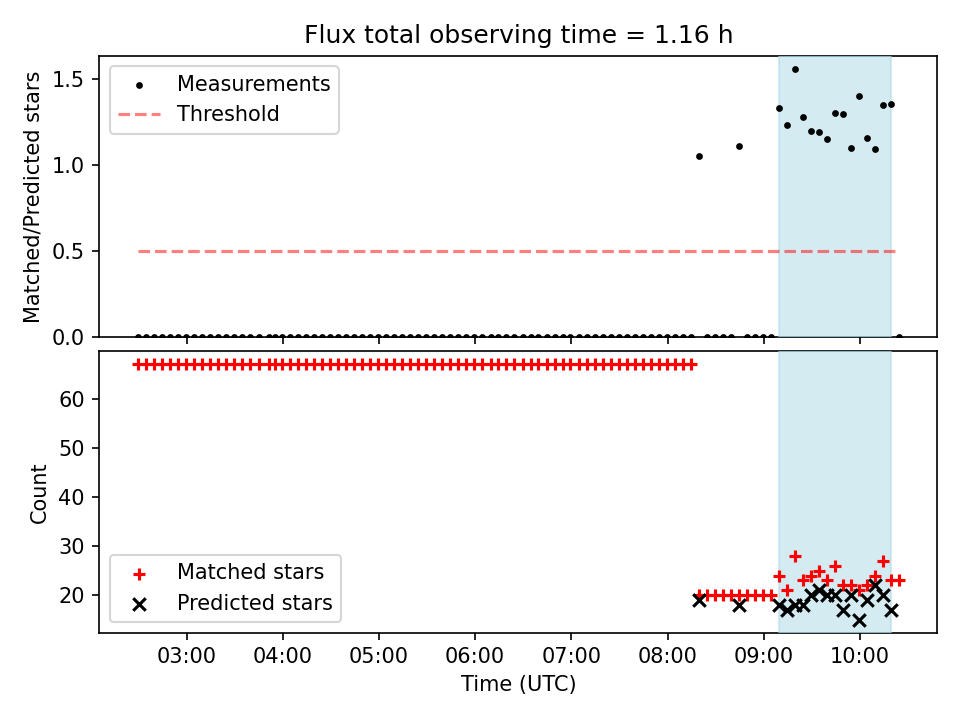 Flux total observing time = 1.16 h

Measurements
Threshold

Matched/Predicted stars

1.5
1.0
0.5
0.0

Count

60
50
40
30
20

Matched stars
Predicted stars

03:00
04:00
05:00
06:00
07:00
08:00
09:00
10:00

Time (UTC)